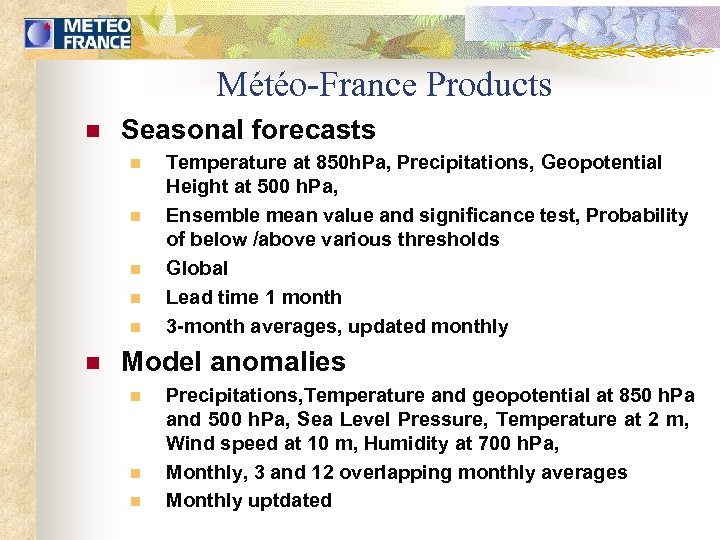 METEO FRANCE

Météo-France Products

Seasonal forecasts

Temperature at 850hPa, Precipitations, Geopotential Height at 500 hPa,

Ensemble mean value and significance test, Probability of below /above various thresholds

Global

Lead time 1 month

3-month averages, updated monthly

Model anomalies

Precipitations,Temperature and geopotential at 850 hPa and 500 hPa, Sea Level Pressure, Temperature at 2 m, Wind speed at 10 m, Humidity at 700 hPa,

Monthly, 3 and 12 overlapping monthly averages

Monthly uptdated